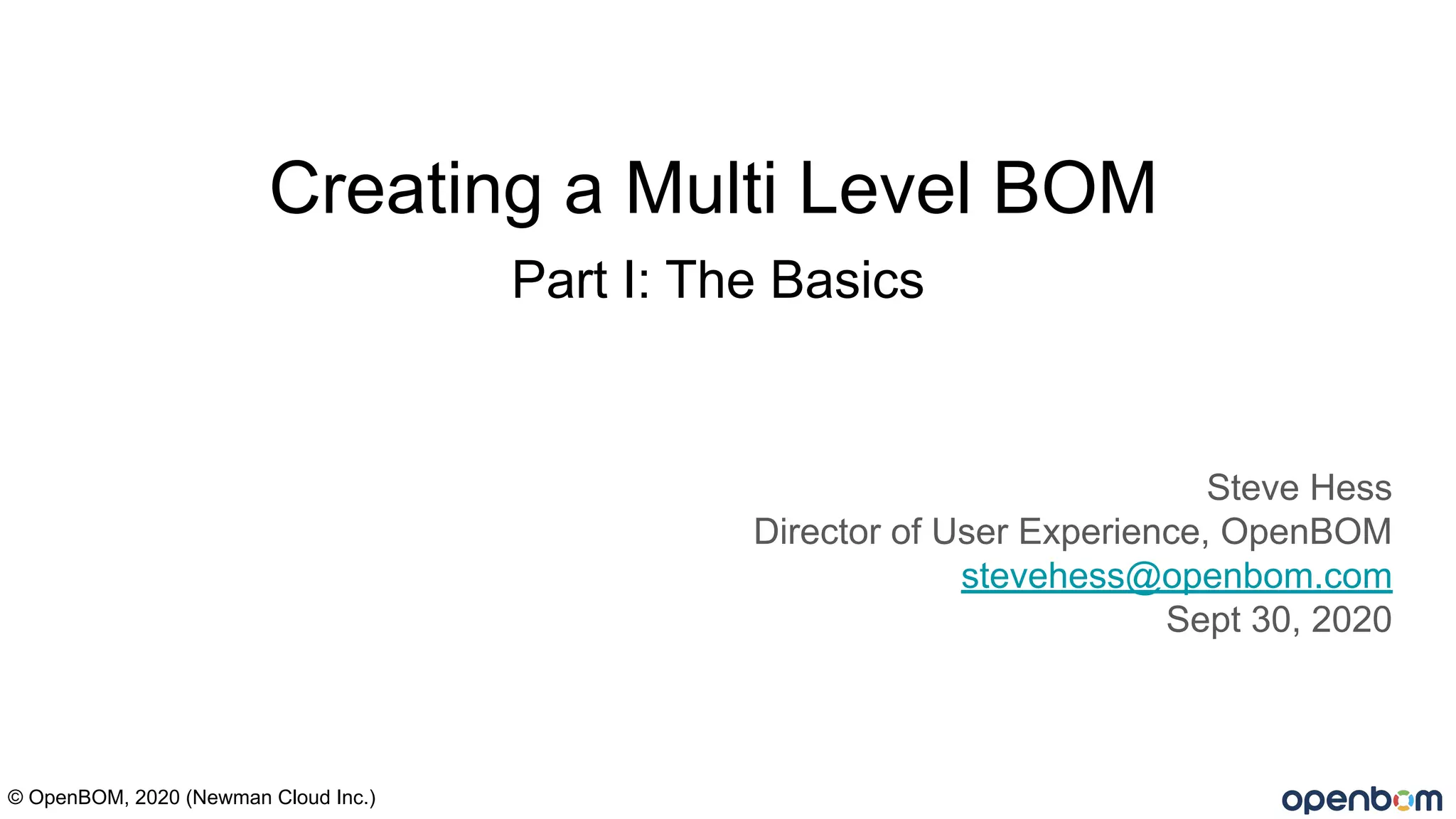 Creating a Multi Level BOM

Part I: The Basics

Steve Hess
Director of User Experience, OpenBOM
stevehess@openbom.com
Sept 30, 2020

© OpenBOM, 2020 (Newman Cloud Inc.)

openbom